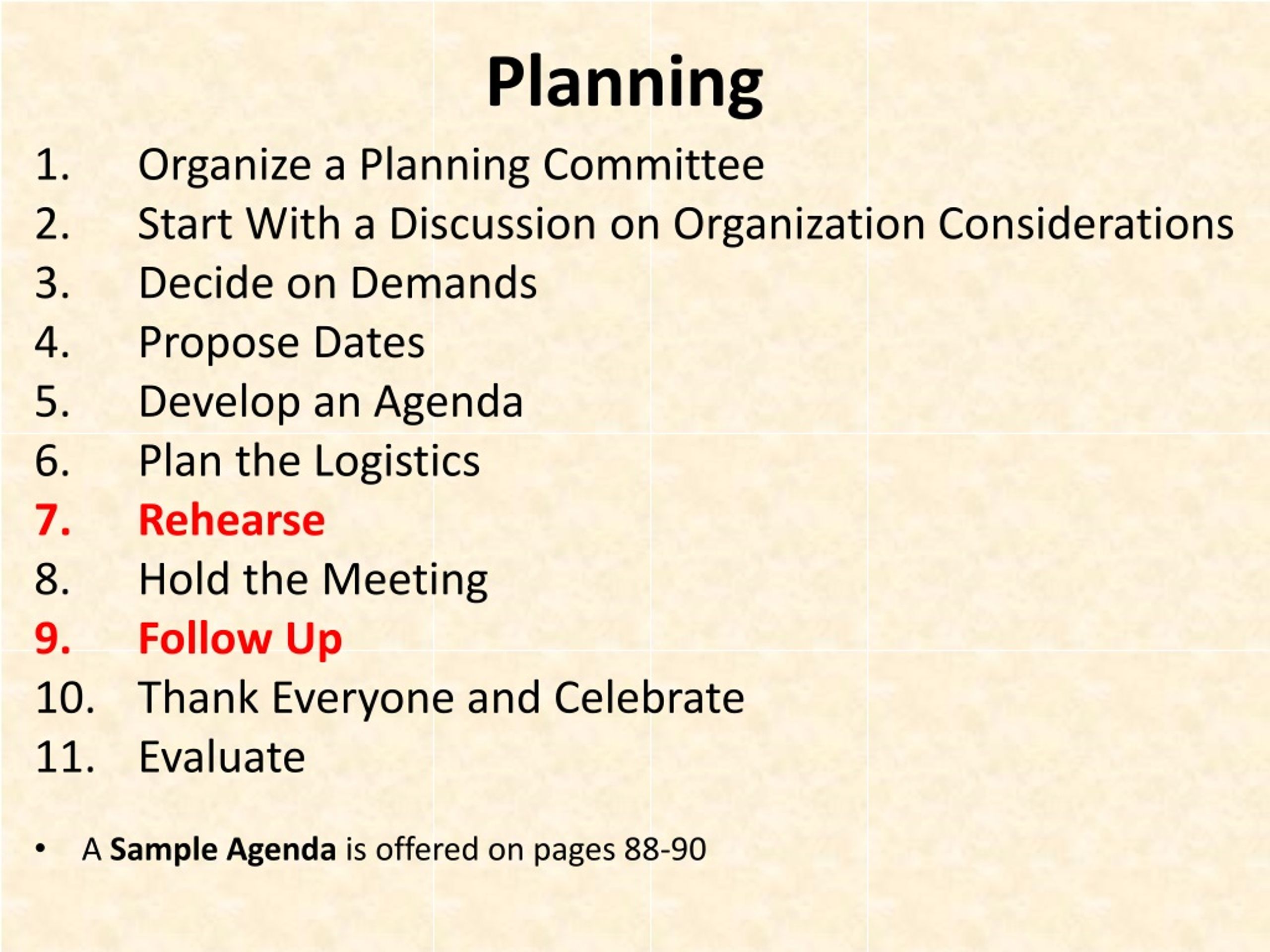 Planning

1. Organize a Planning Committee
2. Start With a Discussion on Organization Considerations
3. Decide on Demands
4. Propose Dates
5. Develop an Agenda
6. Plan the Logistics
7. Rehearse
8. Hold the Meeting
9. Follow Up
10. Thank Everyone and Celebrate
11. Evaluate

• A Sample Agenda is offered on pages 88-90